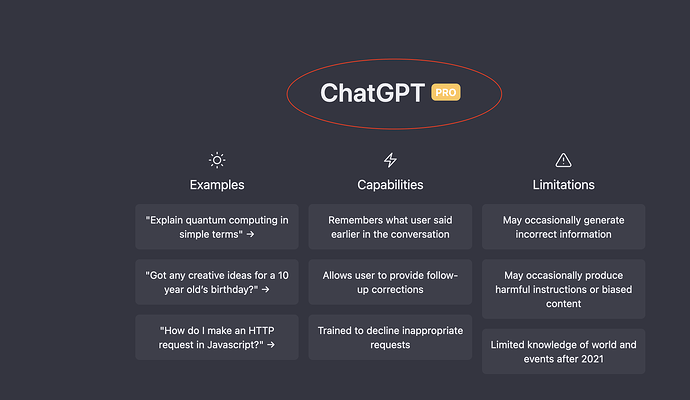 ChatGPT PRO

Examples

"Explain quantum computing in simple terms" →

"Got any creative ideas for a 10 year old's birthday?" →

"How do I make an HTTP request in Javascript?" →

Capabilities

Remembers what user said earlier in the conversation

Allows user to provide follow-up corrections

Trained to decline inappropriate requests

Limitations

May occasionally generate incorrect information

May occasionally produce harmful instructions or biased content

Limited knowledge of world and events after 2021